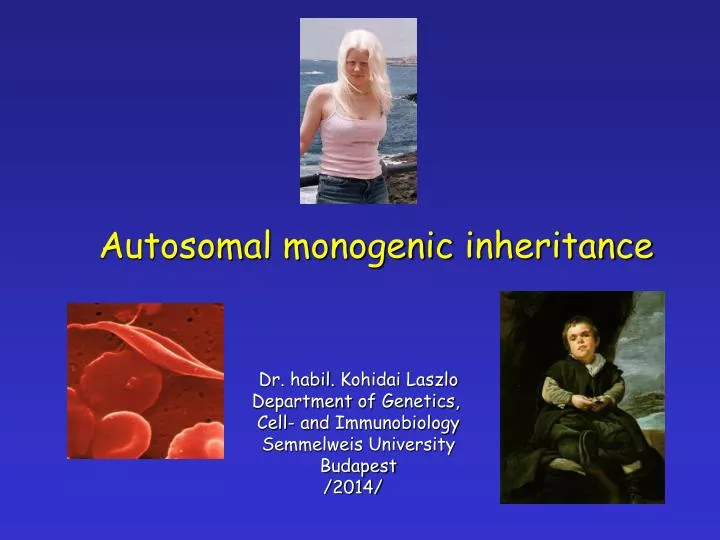 Autosomal monogenic inheritance

Dr. habil. Kohidai Laszlo
Department of Genetics,
Cell- and Immunobiology
Semmelweis University
Budapest
/2014/